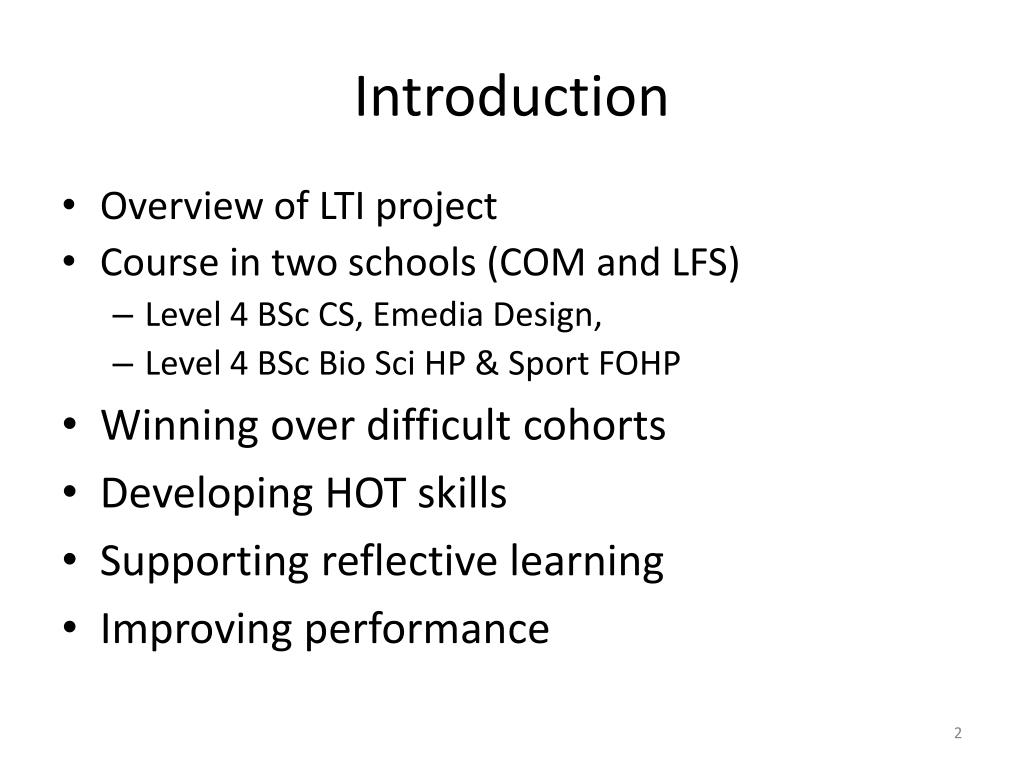 Introduction

• Overview of LTI project
• Course in two schools (COM and LFS)
– Level 4 BSc CS, Emedia Design,
– Level 4 BSc Bio Sci HP & Sport FOHP
• Winning over difficult cohorts
• Developing HOT skills
• Supporting reflective learning
• Improving performance

2